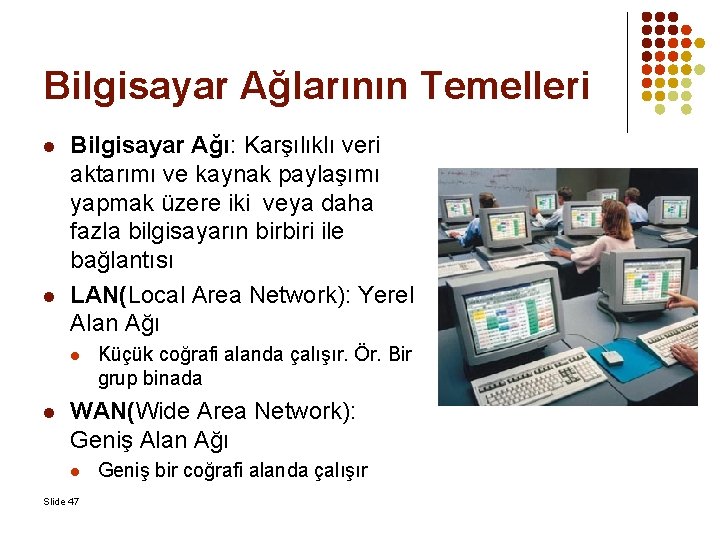 Bilgisayar Ağlarının Temelleri

• Bilgisayar Ağı: Karşılıklı veri aktarımı ve kaynak paylaşımı yapmak üzere iki veya daha fazla bilgisayarın birbiri ile bağlantısı
• LAN(Local Area Network): Yerel Alan Ağı
  • Küçük coğrafi alanda çalışır. Ör. Bir grup binada
• WAN(Wide Area Network): Geniş Alan Ağı
  • Geniş bir coğrafi alanda çalışır

Slide 47